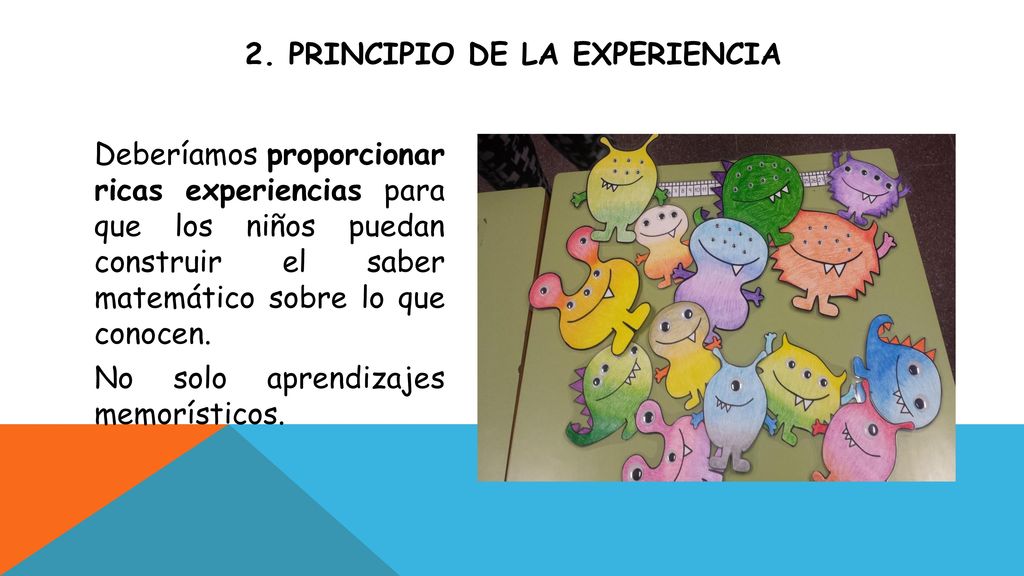 2. PRINCIPIO DE LA EXPERIENCIA

Deberíamos proporcionar ricas experiencias para que los niños puedan construir el saber matemático sobre lo que conocen.

No solo aprendizajes memorísticos.